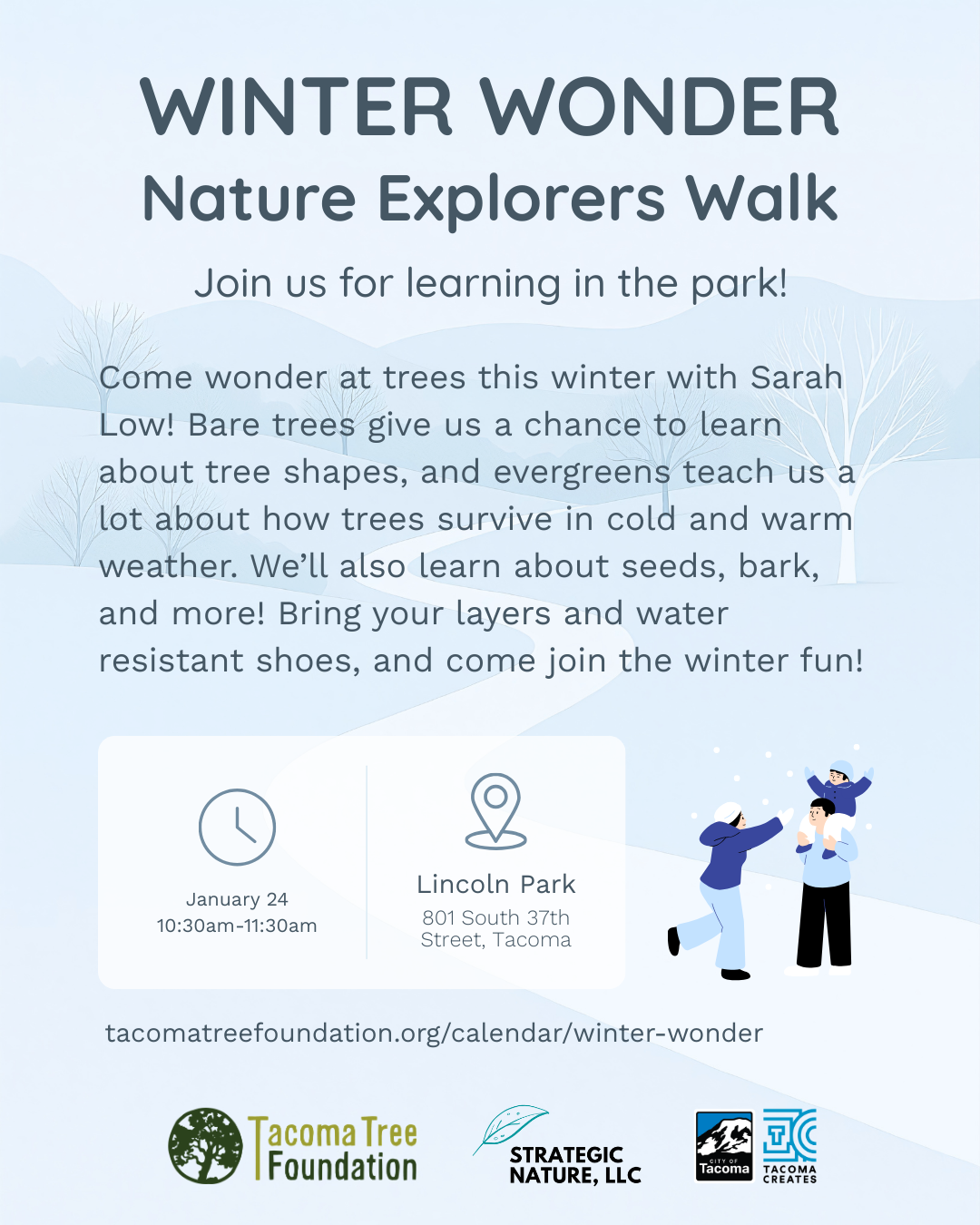 WINTER WONDER
Nature Explorers Walk

Join us for learning in the park!

Come wonder at trees this winter with Sarah Low! Bare trees give us a chance to learn about tree shapes, and evergreens teach us a lot about how trees survive in cold and warm weather. We'll also learn about seeds, bark, and more! Bring your layers and water resistant shoes, and come join the winter fun!

January 24
10:30am-11:30am

Lincoln Park
801 South 37th Street, Tacoma

tacomatreefoundation.org/calendar/winter-wonder

Tacoma Tree Foundation

STRATEGIC NATURE, LLC

CITY OF Tacoma

TACOMA CREATES